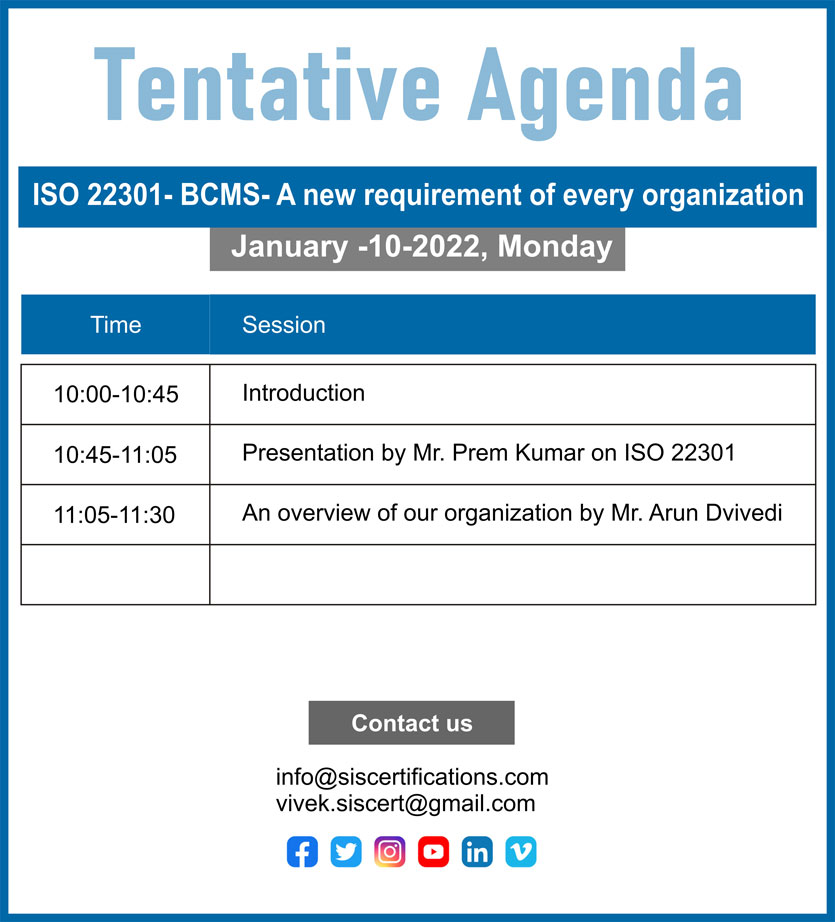 Tentative Agenda

ISO 22301- BCMS- A new requirement of every organization

January -10-2022, Monday

| Time | Session |
|---|---|
| 10:00-10:45 | Introduction |
| 10:45-11:05 | Presentation by Mr. Prem Kumar on ISO 22301 |
| 11:05-11:30 | An overview of our organization by Mr. Arun Dvivedi |
| | |

Contact us

info@siscertifications.com
vivek.siscert@gmail.com